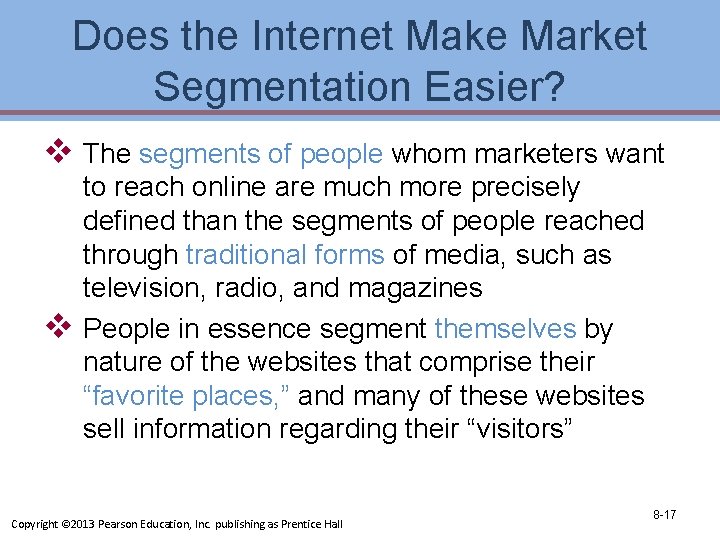 Does the Internet Make Market Segmentation Easier?

❖ The segments of people whom marketers want to reach online are much more precisely defined than the segments of people reached through traditional forms of media, such as television, radio, and magazines

❖ People in essence segment themselves by nature of the websites that comprise their “favorite places,” and many of these websites sell information regarding their “visitors”

8-17

Copyright ©2013 Pearson Education, Inc. publishing as Prentice Hall